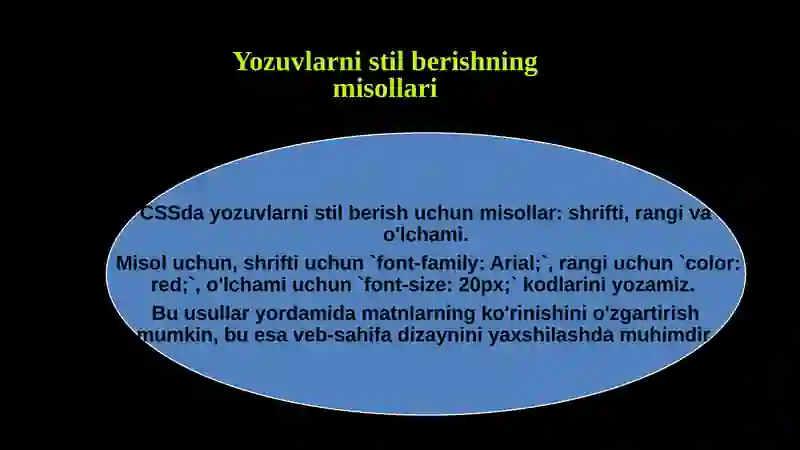 Yozuvlarni stil berishning misollari

CSSda yozuvlarni stil berish uchun misollar: shrifti, rangi va o'lchami.

Misol uchun, shrifti uchun `font-family: Arial;`, rangi uchun `color: red;`, o'lchami uchun `font-size: 20px;` kodlarini yozamiz.

Bu usullar yordamida matnlarning ko'rinishini o'zgartirish mumkin, bu esa veb-sahifa dizaynini yaxshilashda muhimdir